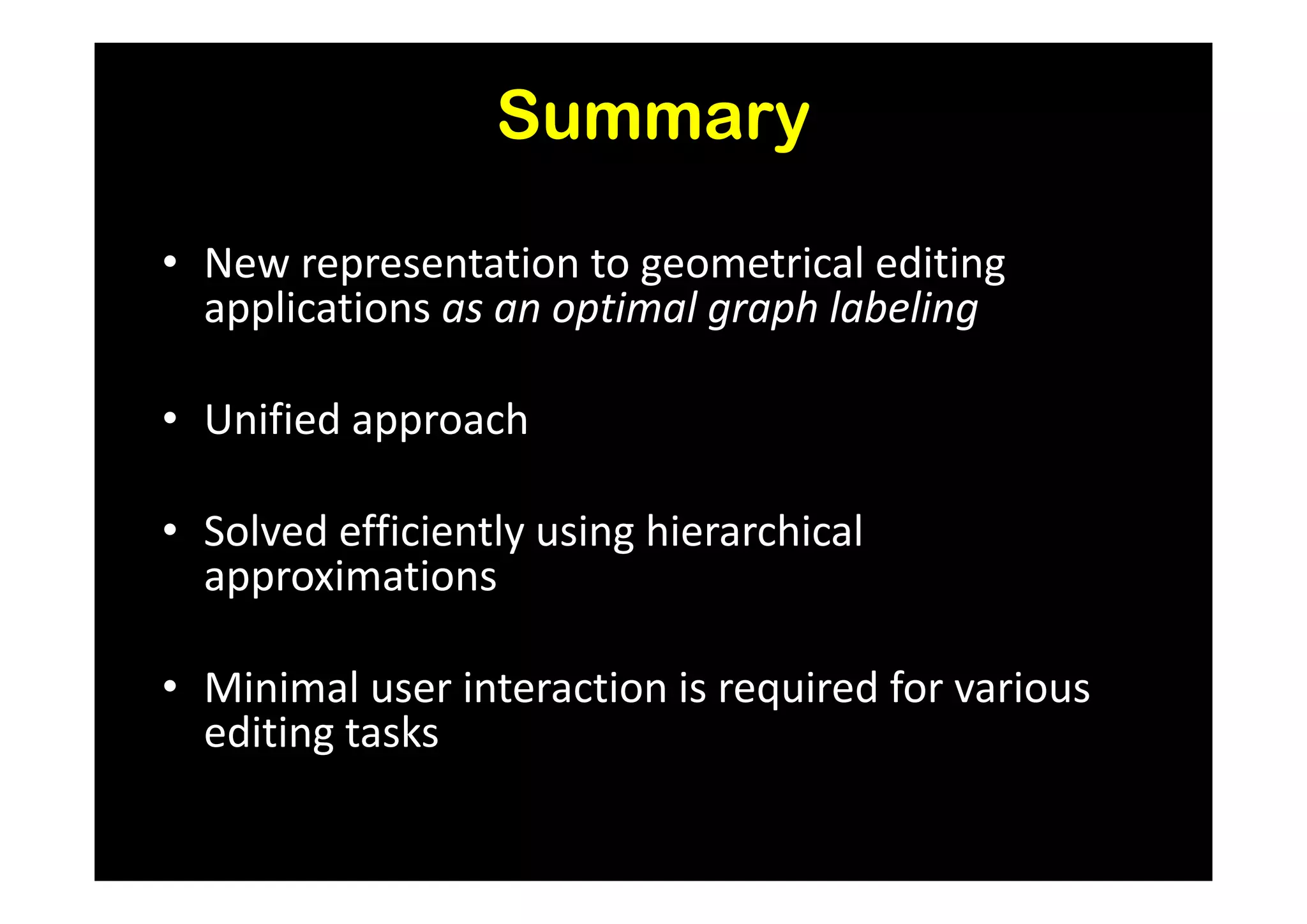 Summary

• New representation to geometrical editing applications as an optimal graph labeling

• Unified approach

• Solved efficiently using hierarchical approximations

• Minimal user interaction is required for various editing tasks